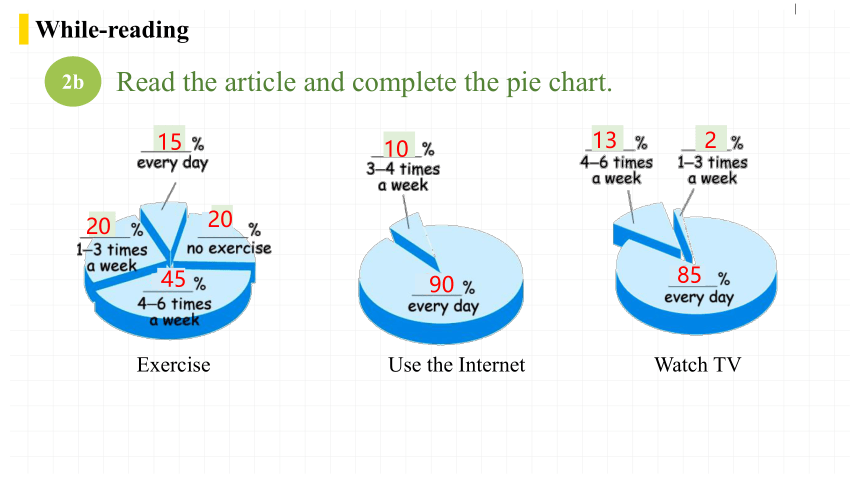 While-reading

2b Read the article and complete the pie chart.

15 %
every day

20 %
1–3 times a week

20 %
no exercise

45 %
4–6 times a week

Exercise

10 %
3–4 times a week

90 %
every day

Use the Internet

13 %
4–6 times a week

2 %
1–3 times a week

85 %
every day

Watch TV